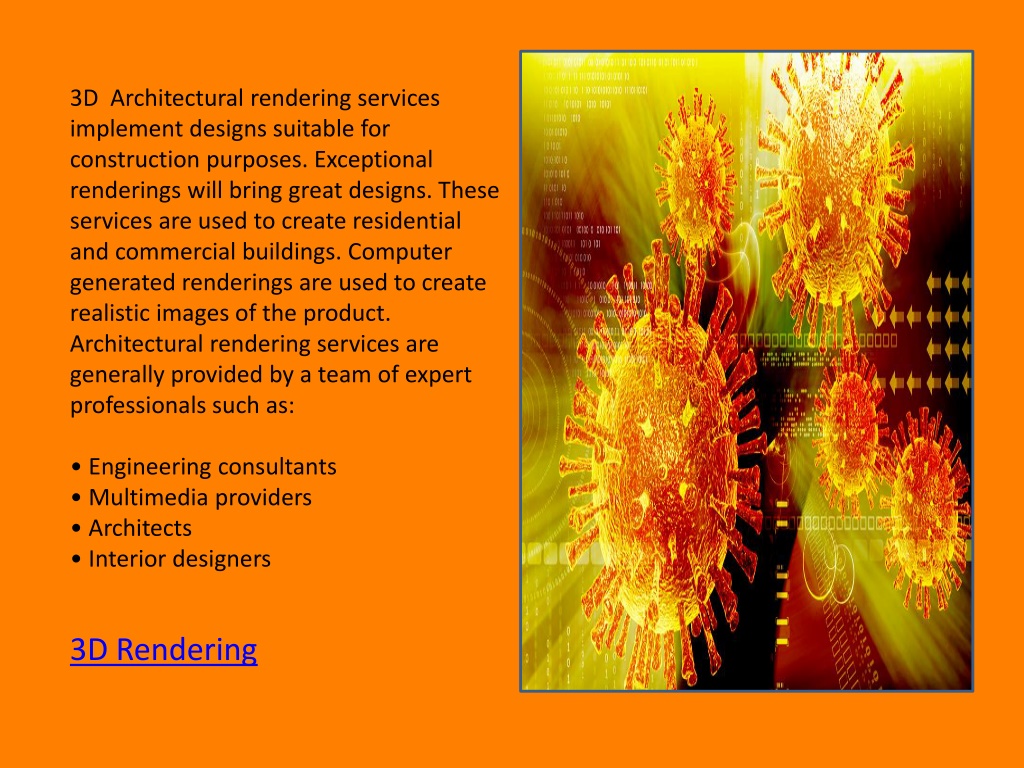 3D  Architectural rendering services implement designs suitable for construction purposes. Exceptional renderings will bring great designs. These services are used to create residential and commercial buildings. Computer generated renderings are used to create realistic images of the product. Architectural rendering services are generally provided by a team of expert professionals such as:

• Engineering consultants
• Multimedia providers
• Architects
• Interior designers

3D Rendering